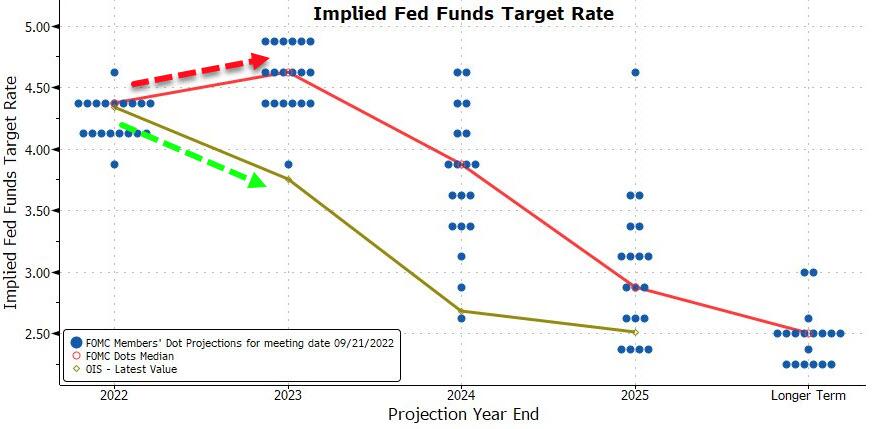 Implied Fed Funds Target Rate

Implied Fed Funds Target Rate

5.00
4.50
4.00
3.50
3.00
2.50

FOMC Members' Dot Projections for meeting date 09/21/2022
FOMC Dots Median
OIS - Latest Value

2022
2023
2024
2025
Longer Term

Projection Year End